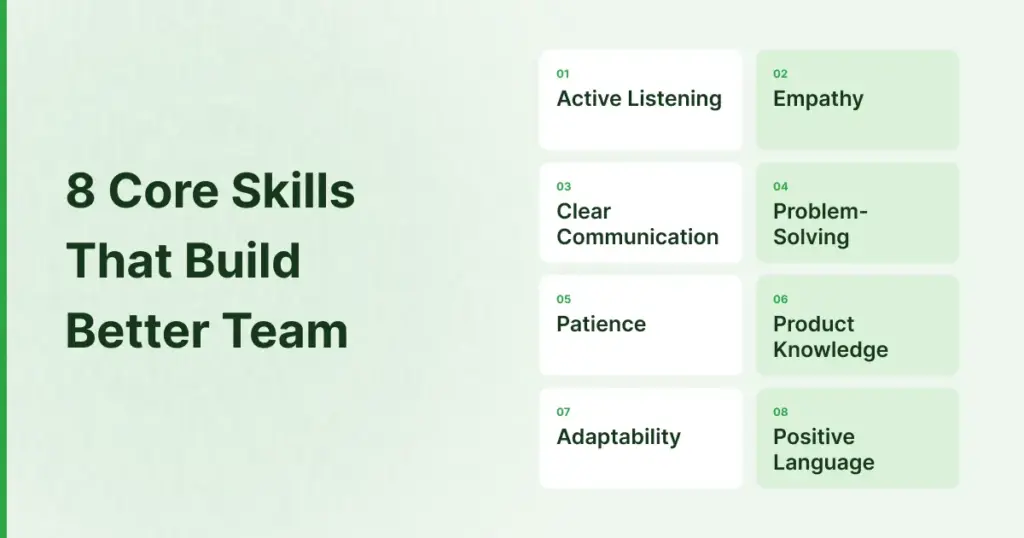 8 Core Skills That Build Better Team

01
Active Listening

02
Empathy

03
Clear Communication

04
Problem-Solving

05
Patience

06
Product Knowledge

07
Adaptability

08
Positive Language